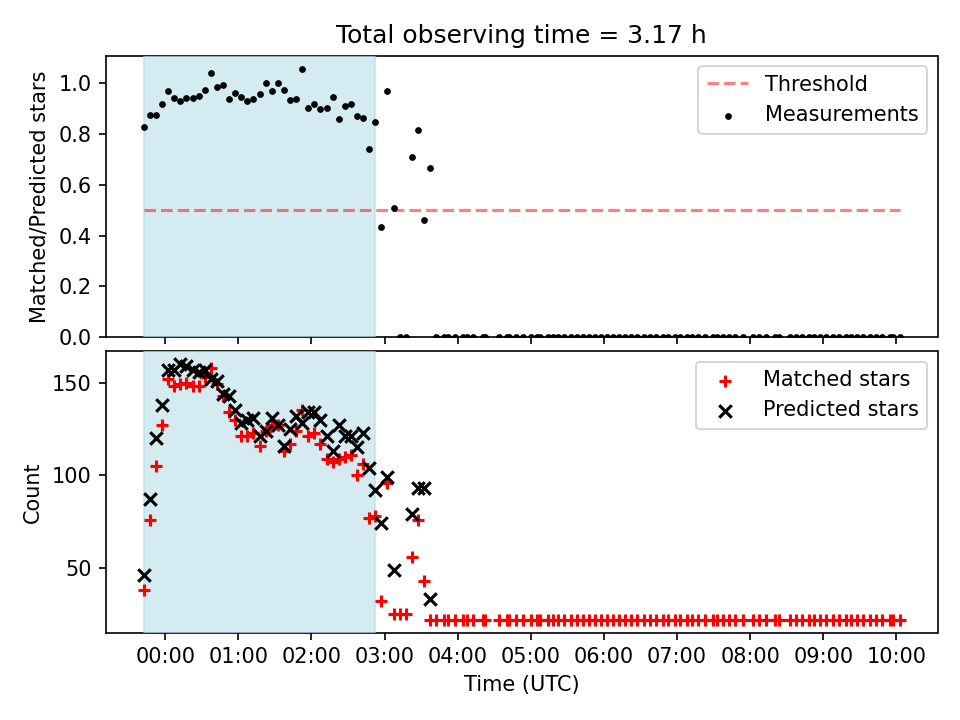 Total observing time = 3.17 h

Matched/Predicted stars

1.0
0.8
0.6
0.4
0.2
0.0

Threshold
Measurements

Count

150
100
50

Matched stars
Predicted stars

00:00 01:00 02:00 03:00 04:00 05:00 06:00 07:00 08:00 09:00 10:00

Time (UTC)